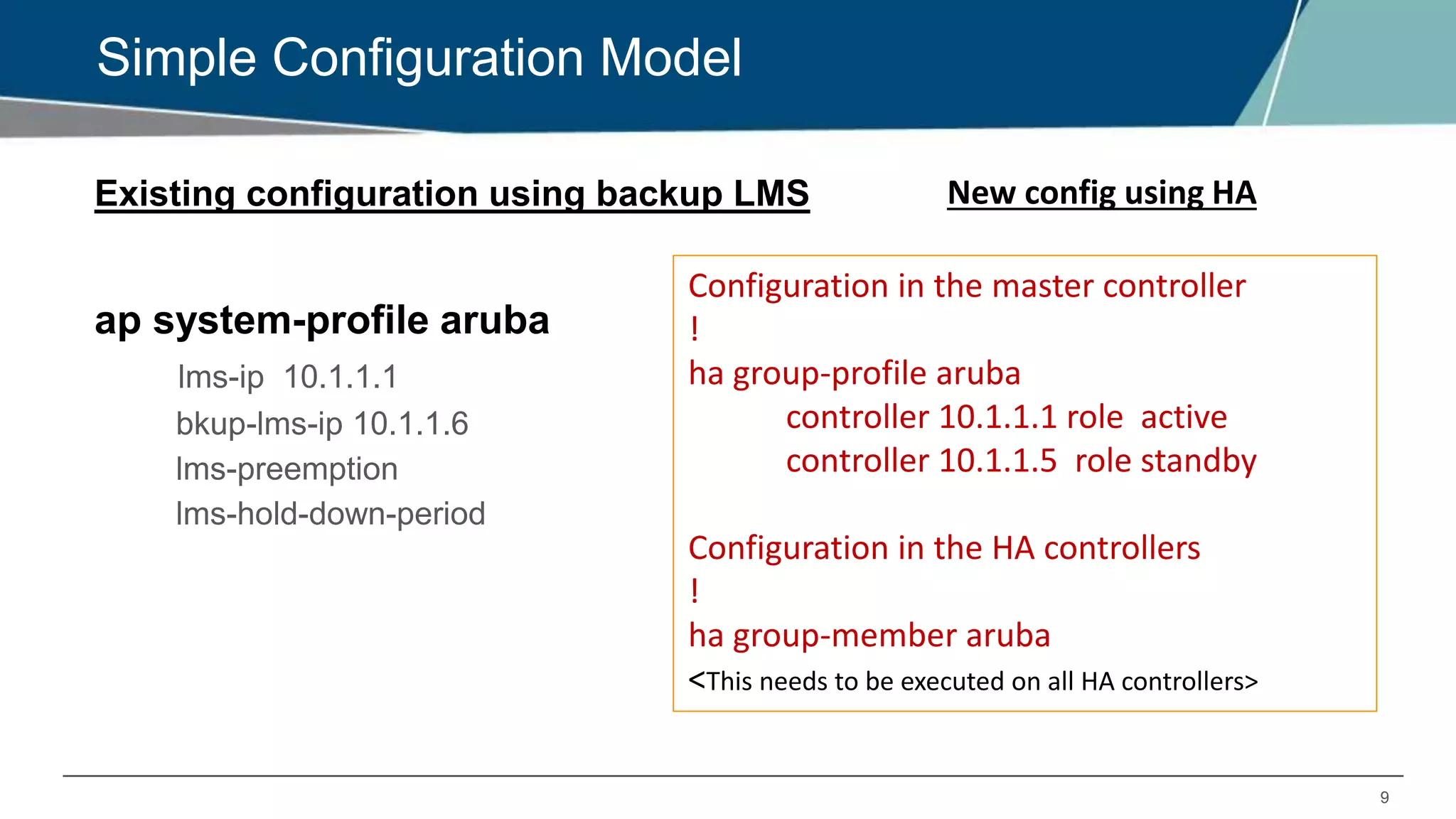 Simple Configuration Model

Existing configuration using backup LMS

ap system-profile aruba

lms-ip 10.1.1.1
bkup-lms-ip 10.1.1.6
lms-preemption
lms-hold-down-period

New config using HA

Configuration in the master controller
!
ha group-profile aruba
controller 10.1.1.1 role active
controller 10.1.1.5 role standby

Configuration in the HA controllers
!
ha group-member aruba
<This needs to be executed on all HA controllers>

9